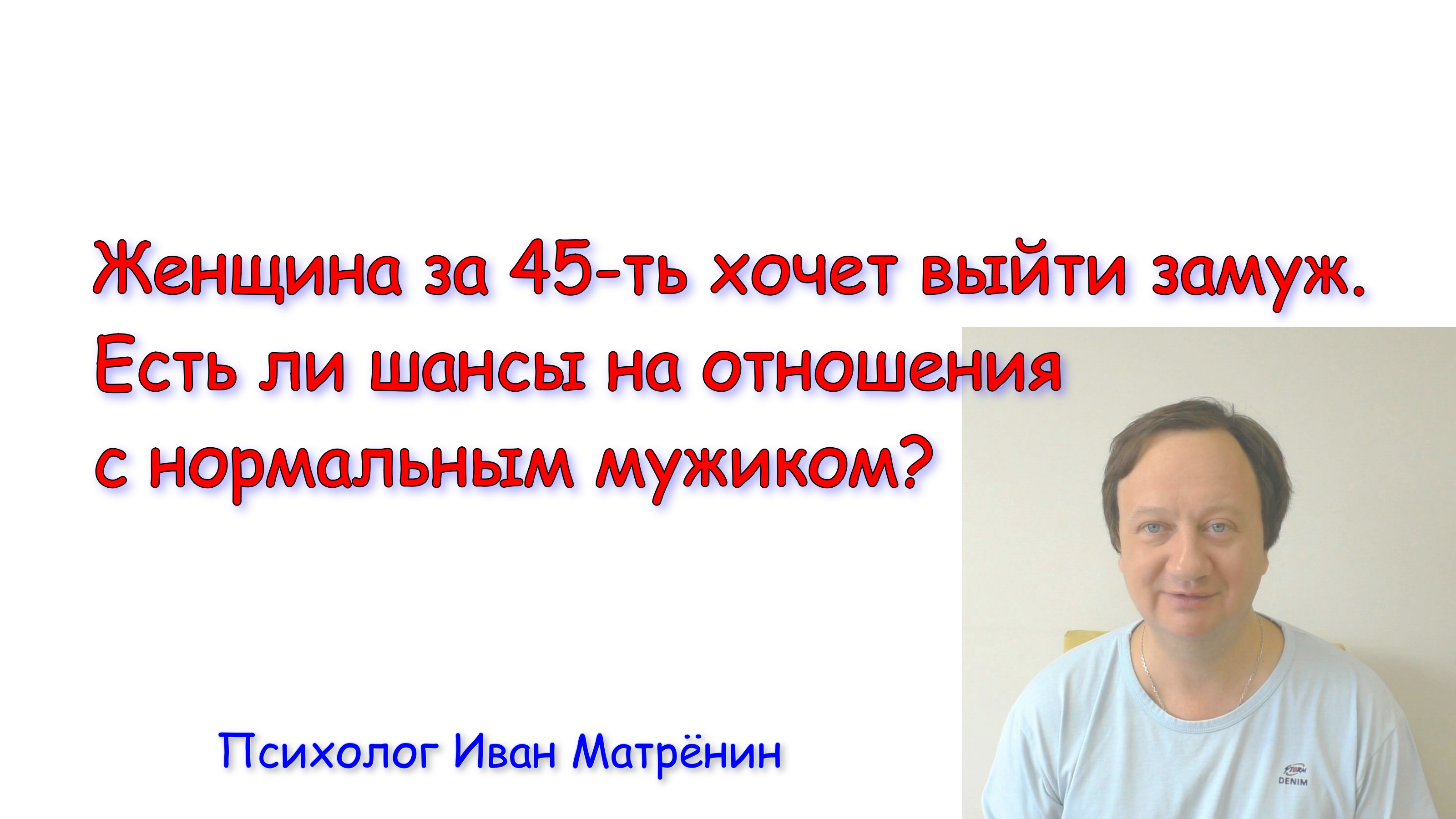 Женщина за 45-ть хочет выйти замуж. Есть ли шансы на отношения с нормальным мужиком?

Психолог Иван Матрёнин

DENIM